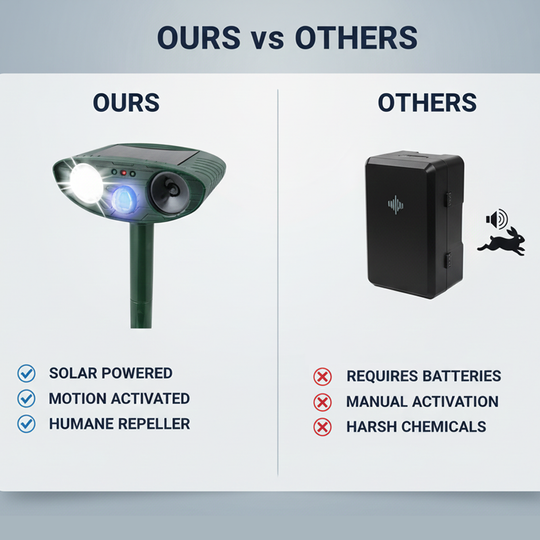 OURS vs OTHERS

OURS

SOLAR POWERED
MOTION ACTIVATED
HUMANE REPELLER

OTHERS

REQUIRES BATTERIES
MANUAL ACTIVATION
HARSH CHEMICALS